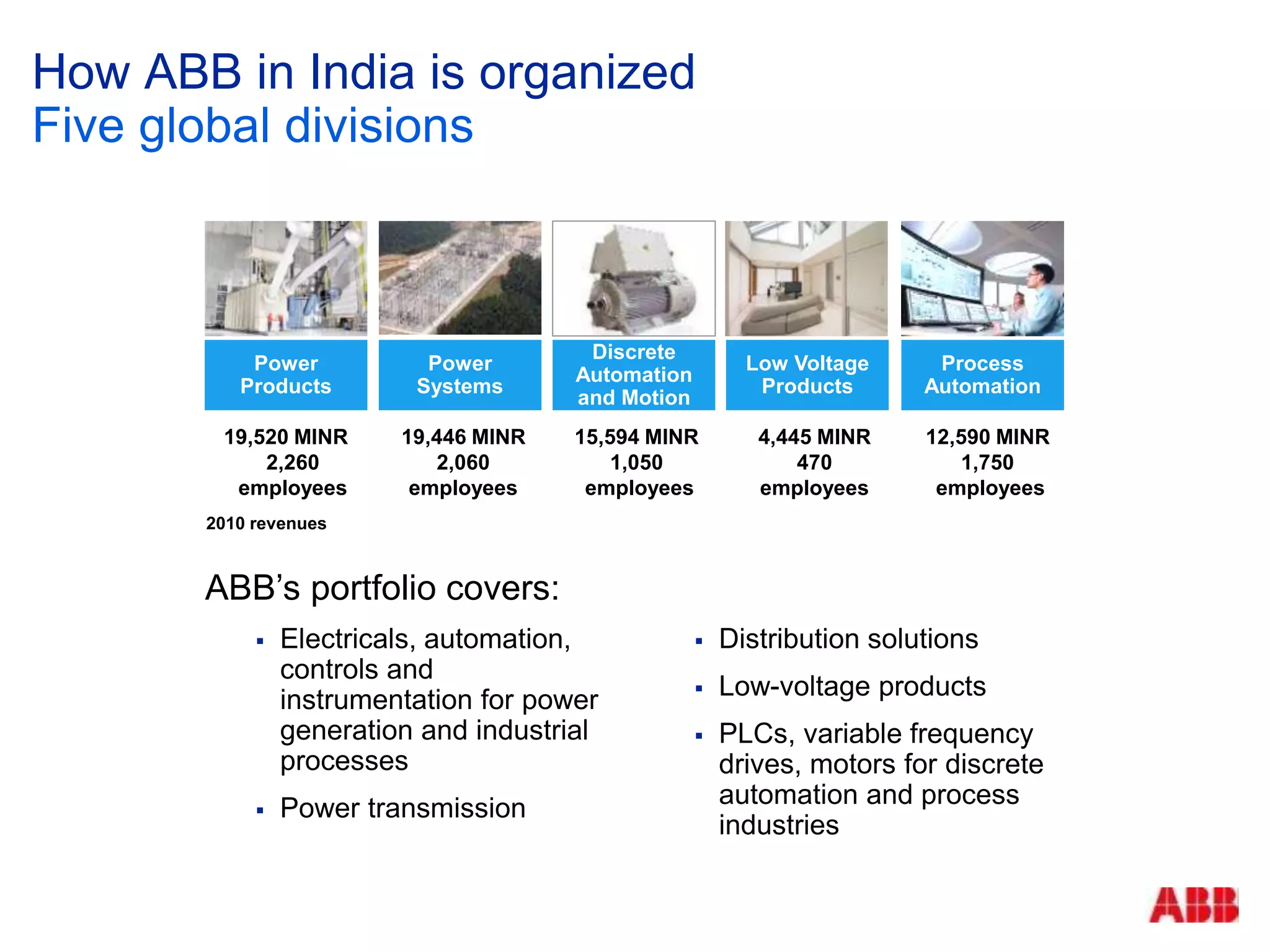 How ABB in India is organized
Five global divisions

Power Products
19,520 MINR
2,260 employees

Power Systems
19,446 MINR
2,060 employees

Discrete Automation and Motion
15,594 MINR
1,050 employees

Low Voltage Products
4,445 MINR
470 employees

Process Automation
12,590 MINR
1,750 employees

2010 revenues

ABB’s portfolio covers:

▪ Electricals, automation, controls and instrumentation for power generation and industrial processes

▪ Power transmission

▪ Distribution solutions

▪ Low-voltage products

▪ PLCs, variable frequency drives, motors for discrete automation and process industries

ABB